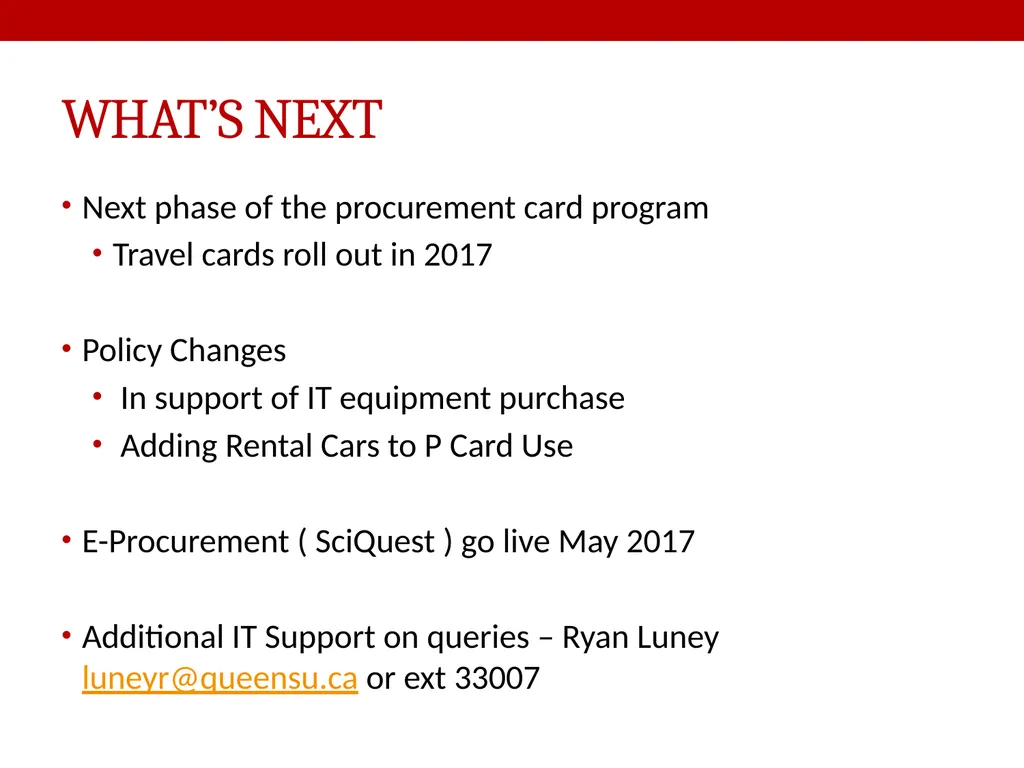 WHAT'S NEXT

• Next phase of the procurement card program
• Travel cards roll out in 2017

• Policy Changes
• In support of IT equipment purchase
• Adding Rental Cars to P Card Use

• E-Procurement ( SciQuest ) go live May 2017

• Additional IT Support on queries – Ryan Luney luneyr@queensu.ca or ext 33007